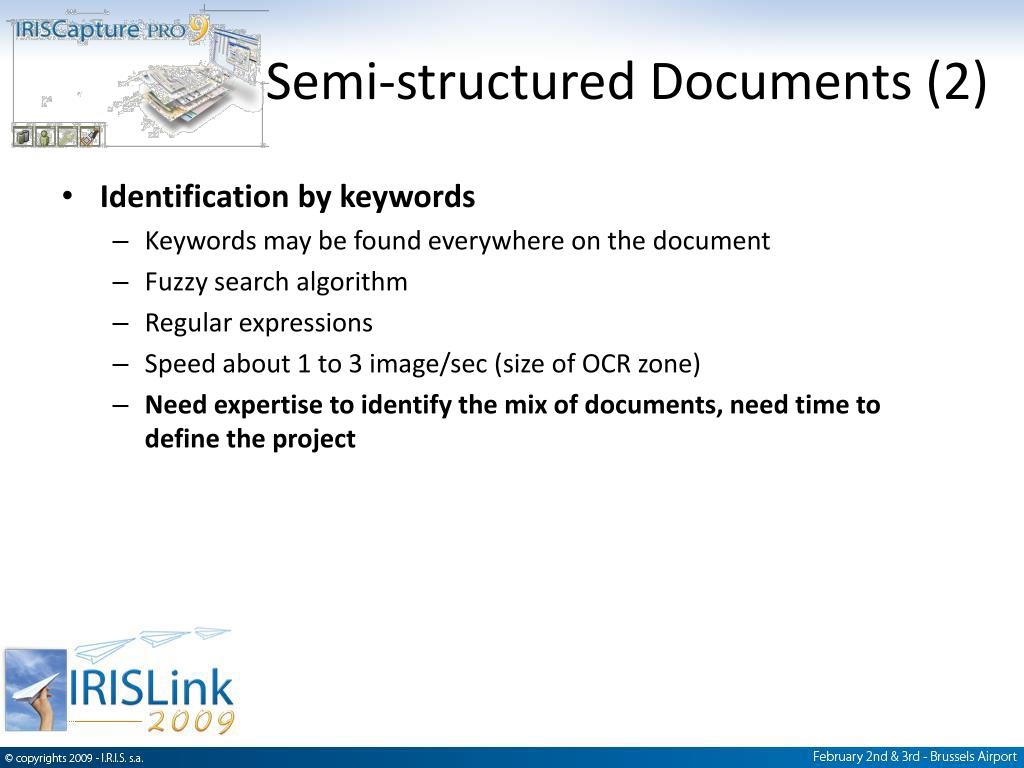 IRISCapture PRO 9

Semi-structured Documents (2)

• **Identification by keywords**
 – Keywords may be found everywhere on the document
 – Fuzzy search algorithm
 – Regular expressions
 – Speed about 1 to 3 image/sec (size of OCR zone)
 – **Need expertise to identify the mix of documents, need time to define the project**

IRISLink 2009

© copyrights 2009 - I.R.I.S. s.a.

February 2nd & 3rd - Brussels Airport